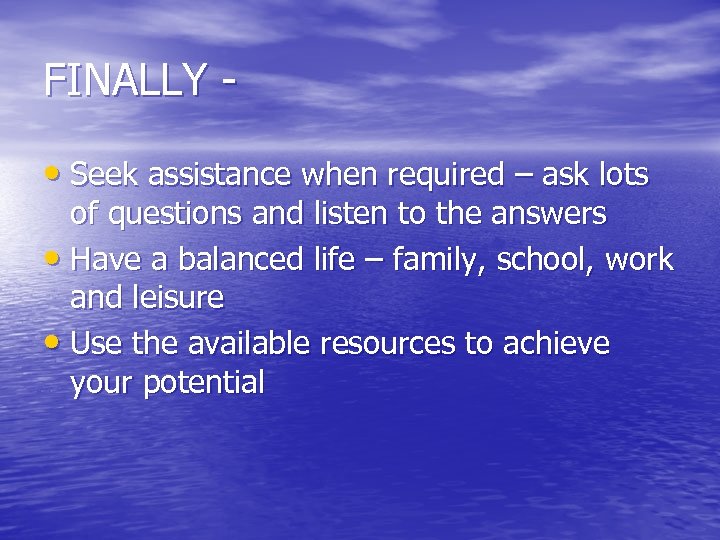 FINALLY -

• Seek assistance when required – ask lots of questions and listen to the answers
• Have a balanced life – family, school, work and leisure
• Use the available resources to achieve your potential